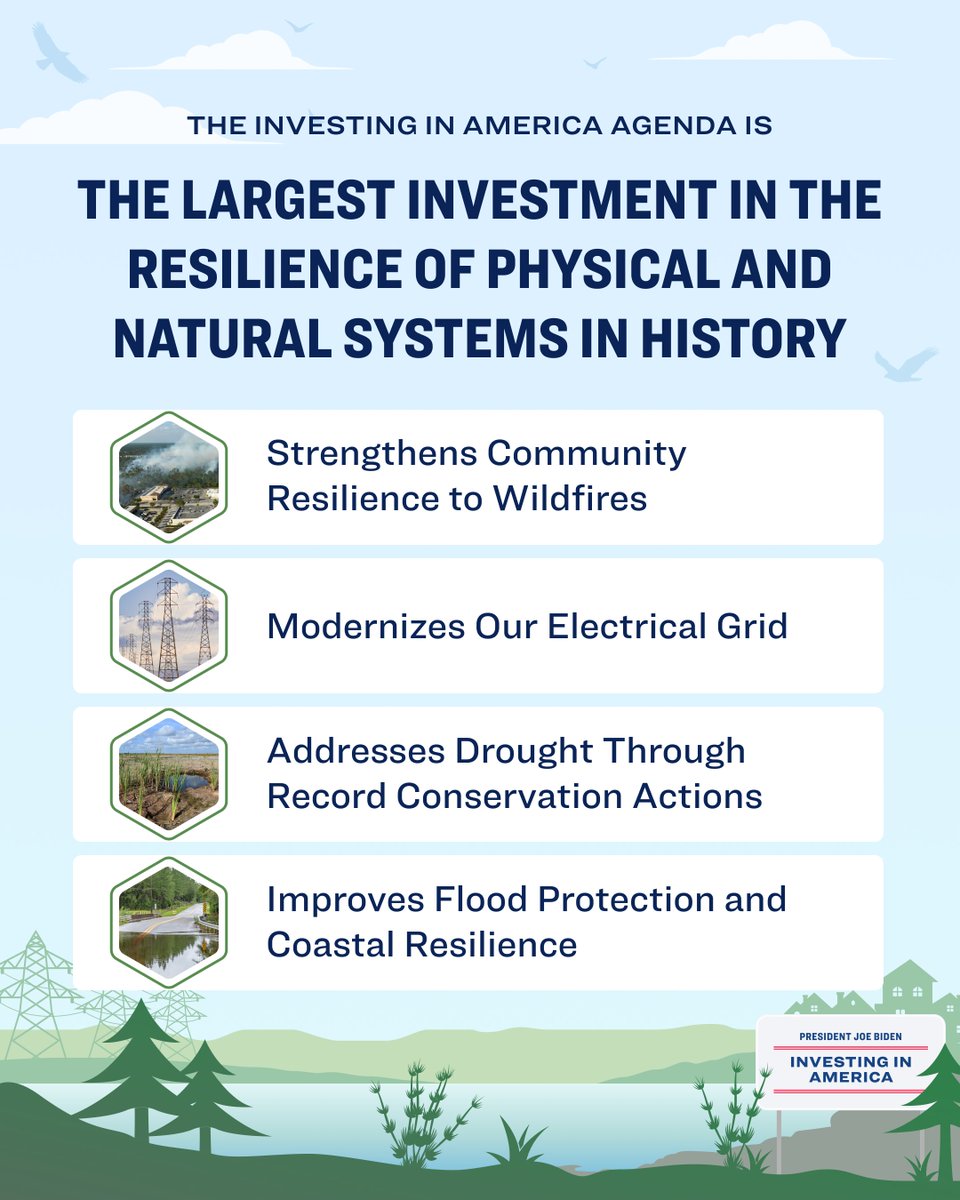 THE INVESTING IN AMERICA AGENDA IS

THE LARGEST INVESTMENT IN THE RESILIENCE OF PHYSICAL AND NATURAL SYSTEMS IN HISTORY

Strengthens Community Resilience to Wildfires

Modernizes Our Electrical Grid

Addresses Drought Through Record Conservation Actions

Improves Flood Protection and Coastal Resilience

PRESIDENT JOE BIDEN
INVESTING IN AMERICA